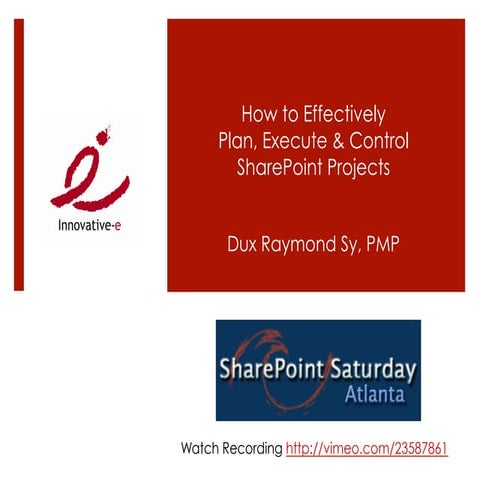 Innovative-e

How to Effectively Plan, Execute & Control SharePoint Projects

Dux Raymond Sy, PMP

SharePoint Saturday
Atlanta

Watch Recording http://vimeo.com/23587861